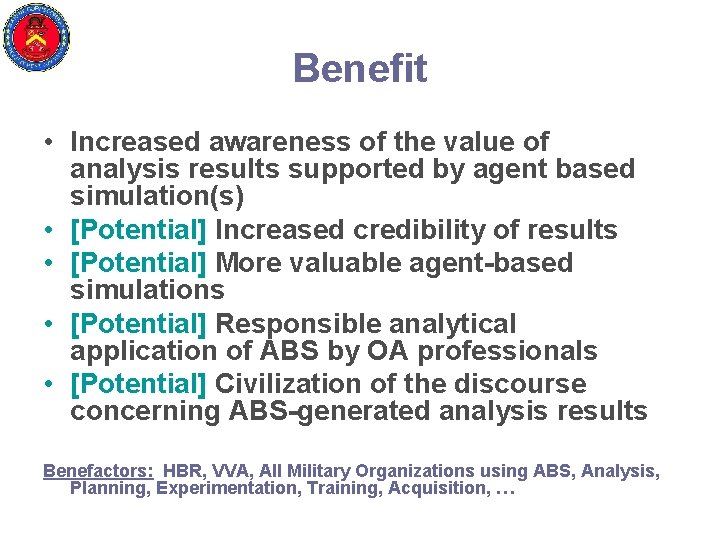 Benefit

• Increased awareness of the value of analysis results supported by agent based simulation(s)
• [Potential] Increased credibility of results
• [Potential] More valuable agent-based simulations
• [Potential] Responsible analytical application of ABS by OA professionals
• [Potential] Civilization of the discourse concerning ABS-generated analysis results

Benefactors: HBR, VVA, All Military Organizations using ABS, Analysis, Planning, Experimentation, Training, Acquisition, …